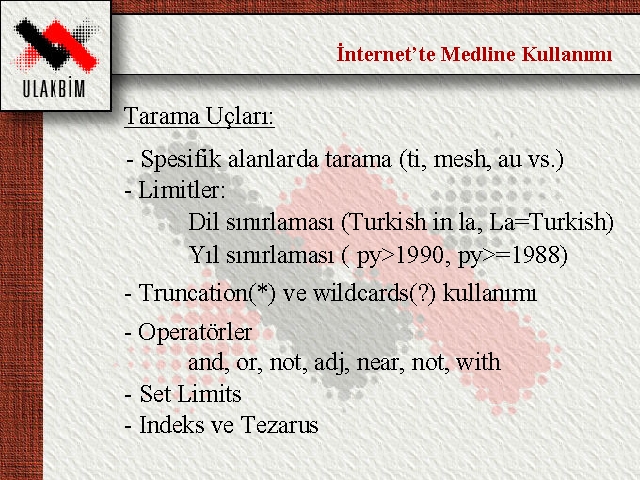 ULAKBİM

İnternet'te Medline Kullanımı

Tarama Uçları:

- Spesifik alanlarda tarama (ti, mesh, au vs.)
- Limitler:
Dil sınırlaması (Turkish in la, La=Turkish)
Yıl sınırlaması ( py>1990, py>=1988)

- Truncation(*) ve wildcards(?) kullanımı

- Operatörler
and, or, not, adj, near, not, with
- Set Limits
- Indeks ve Tezarus